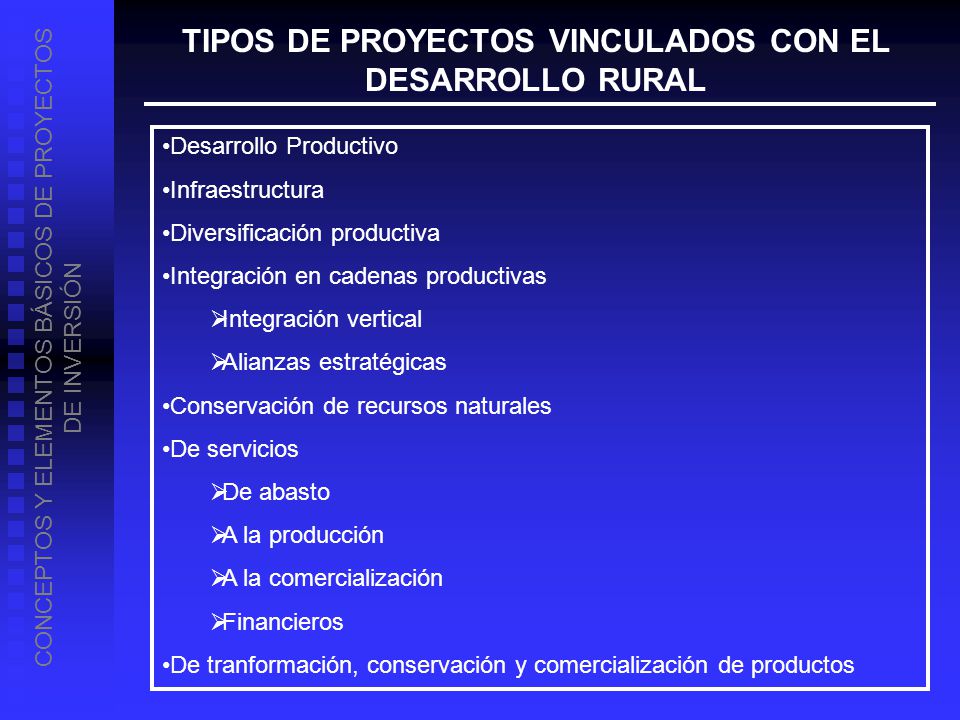 CONCEPTOS Y ELEMENTOS BÁSICOS DE PROYECTOS DE INVERSIÓN

TIPOS DE PROYECTOS VINCULADOS CON EL DESARROLLO RURAL

•Desarrollo Productivo

•Infraestructura

•Diversificación productiva

•Integración en cadenas productivas

➢Integración vertical

➢Alianzas estratégicas

•Conservación de recursos naturales

•De servicios

➢De abasto

➢A la producción

➢A la comercialización

➢Financieros

•De tranformación, conservación y comercialización de productos